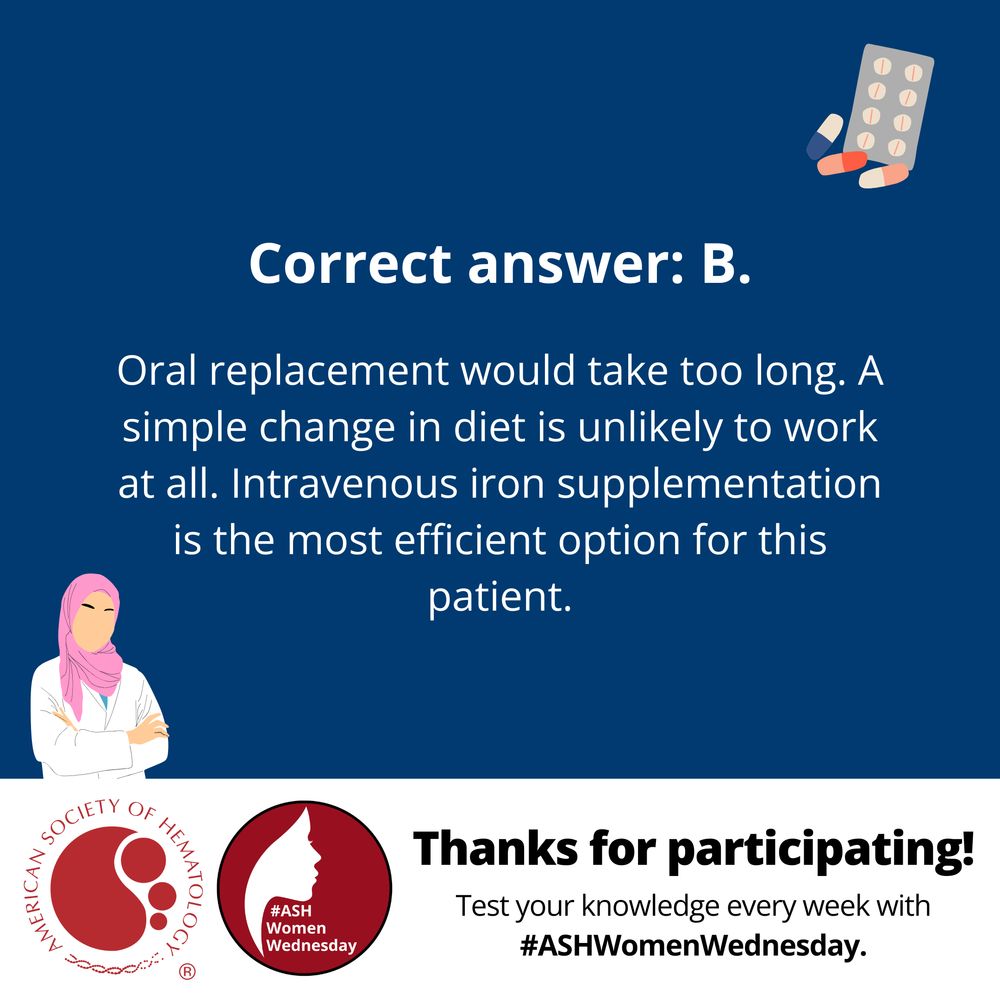 Correct answer: B.

Oral replacement would take too long. A simple change in diet is unlikely to work at all. Intravenous iron supplementation is the most efficient option for this patient.

AMERICAN SOCIETY OF HEMATOLOGY ®

#ASH Women Wednesday

Thanks for participating!

Test your knowledge every week with #ASHWomenWednesday.